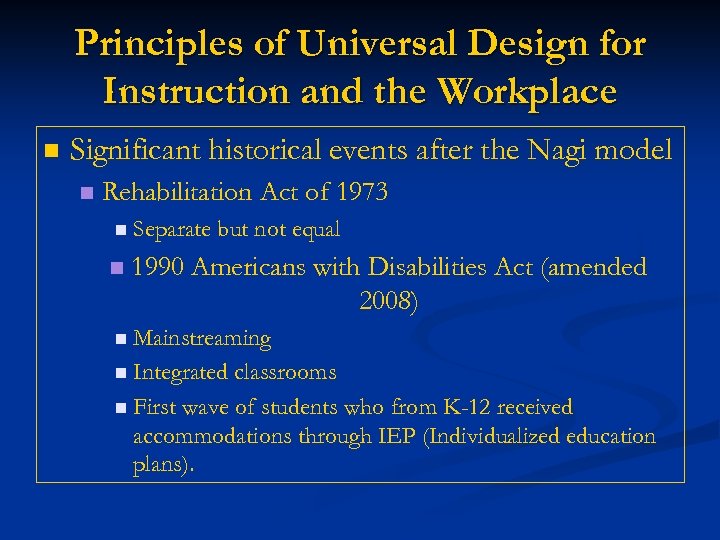 Principles of Universal Design for Instruction and the Workplace

Significant historical events after the Nagi model

Rehabilitation Act of 1973

Separate but not equal

1990 Americans with Disabilities Act (amended 2008)

Mainstreaming

Integrated classrooms

First wave of students who from K-12 received accommodations through IEP (Individualized education plans).